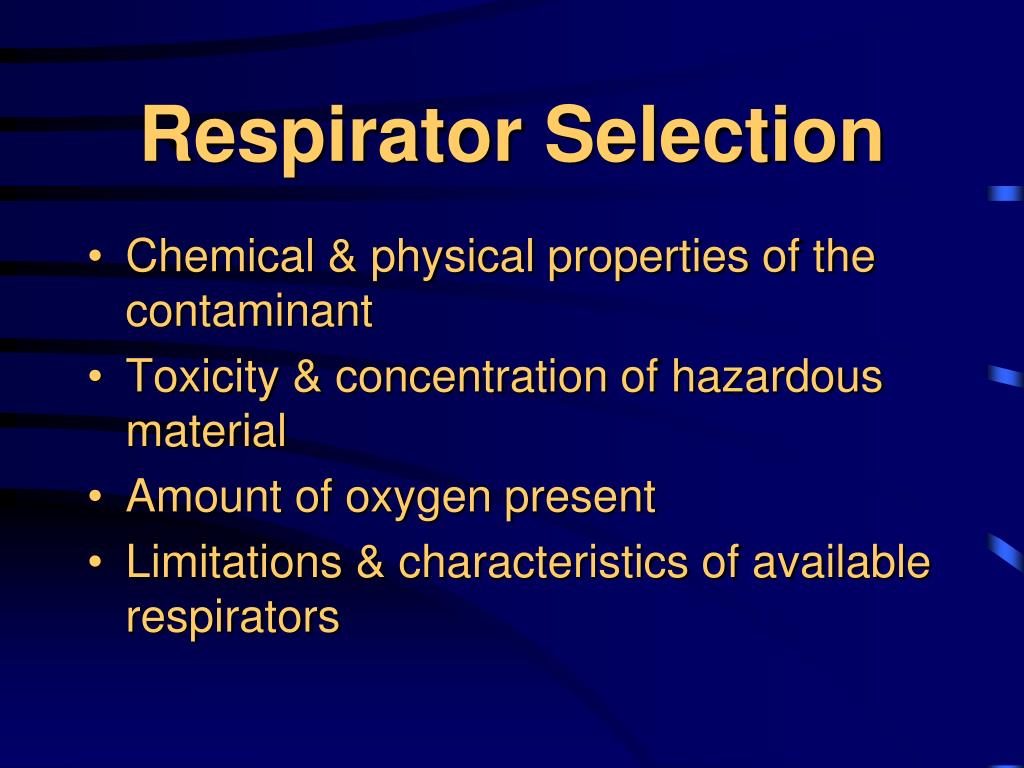 Respirator Selection

• Chemical & physical properties of the contaminant
• Toxicity & concentration of hazardous material
• Amount of oxygen present
• Limitations & characteristics of available respirators